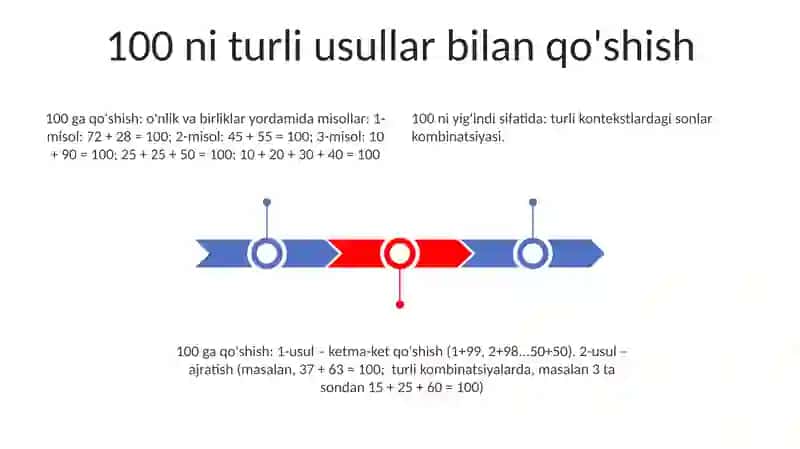 100 ni turli usullar bilan qo'shish

100 ga qo'shish: o'nlik va birliklar yordamida misollar: 1-misol: 72 + 28 = 100; 2-misol: 45 + 55 = 100; 3-misol: 10 + 90 = 100; 25 + 25 + 50 = 100; 10 + 20 + 30 + 40 = 100

100 ni yig'indi sifatida: turli kontekstlardagi sonlar kombinatsiyasi.

100 ga qo'shish: 1-usul – ketma-ket qo'shish (1+99, 2+98...50+50). 2-usul – ajratish (masalan, 37 + 63 = 100; turli kombinatsiyalarda, masalan 3 ta sondan 15 + 25 + 60 = 100)